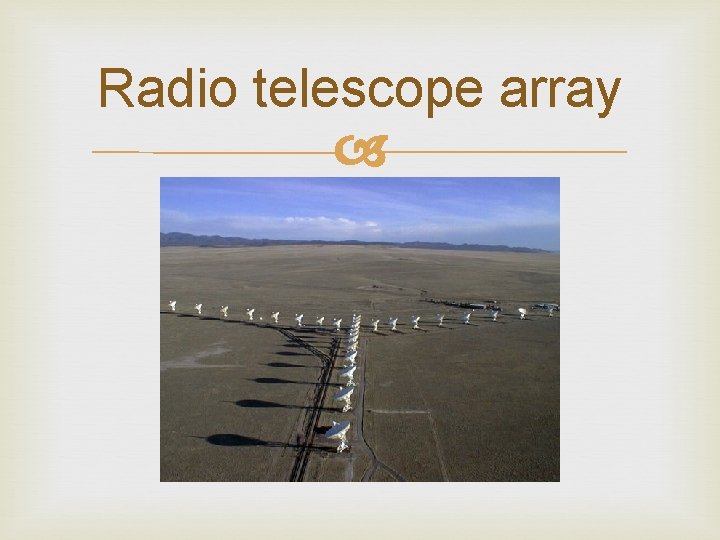 Radio telescope array